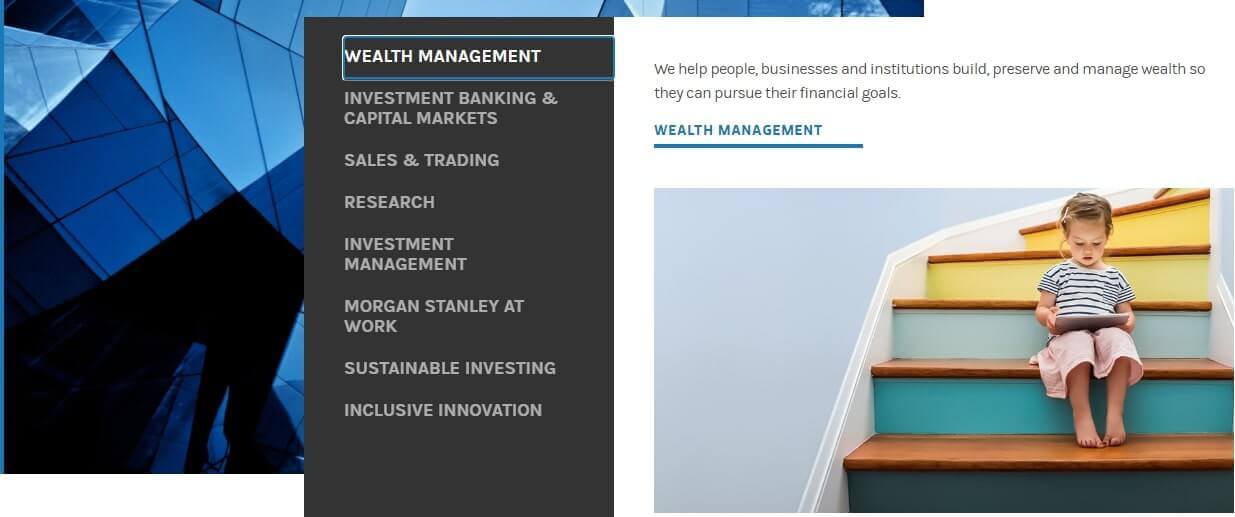 WEALTH MANAGEMENT

INVESTMENT BANKING & CAPITAL MARKETS

SALES & TRADING

RESEARCH

INVESTMENT MANAGEMENT

MORGAN STANLEY AT WORK

SUSTAINABLE INVESTING

INCLUSIVE INNOVATION

We help people, businesses and institutions build, preserve and manage wealth so they can pursue their financial goals.

WEALTH MANAGEMENT